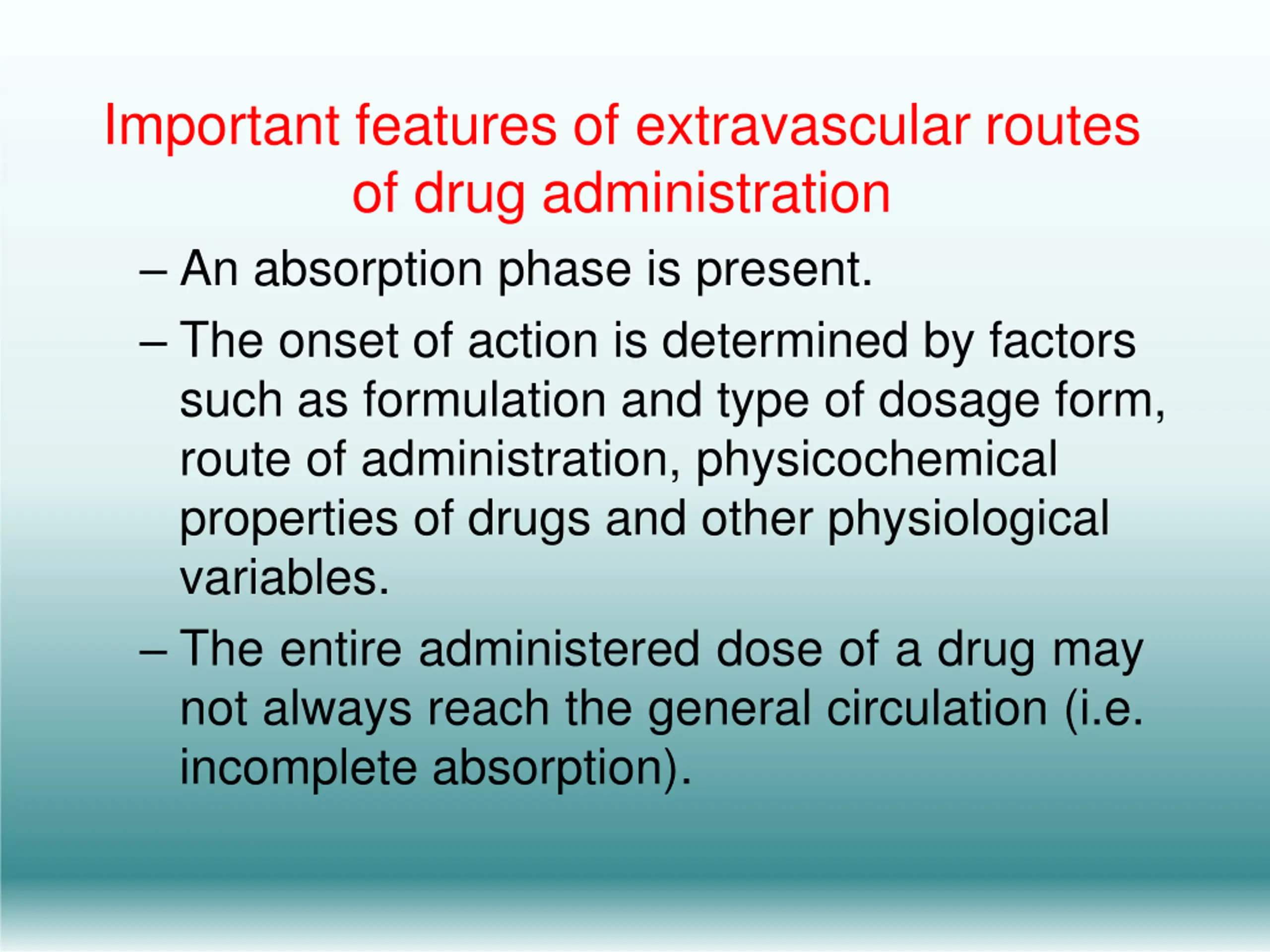 Important features of extravascular routes of drug administration

– An absorption phase is present.

– The onset of action is determined by factors such as formulation and type of dosage form, route of administration, physicochemical properties of drugs and other physiological variables.

– The entire administered dose of a drug may not always reach the general circulation (i.e. incomplete absorption).